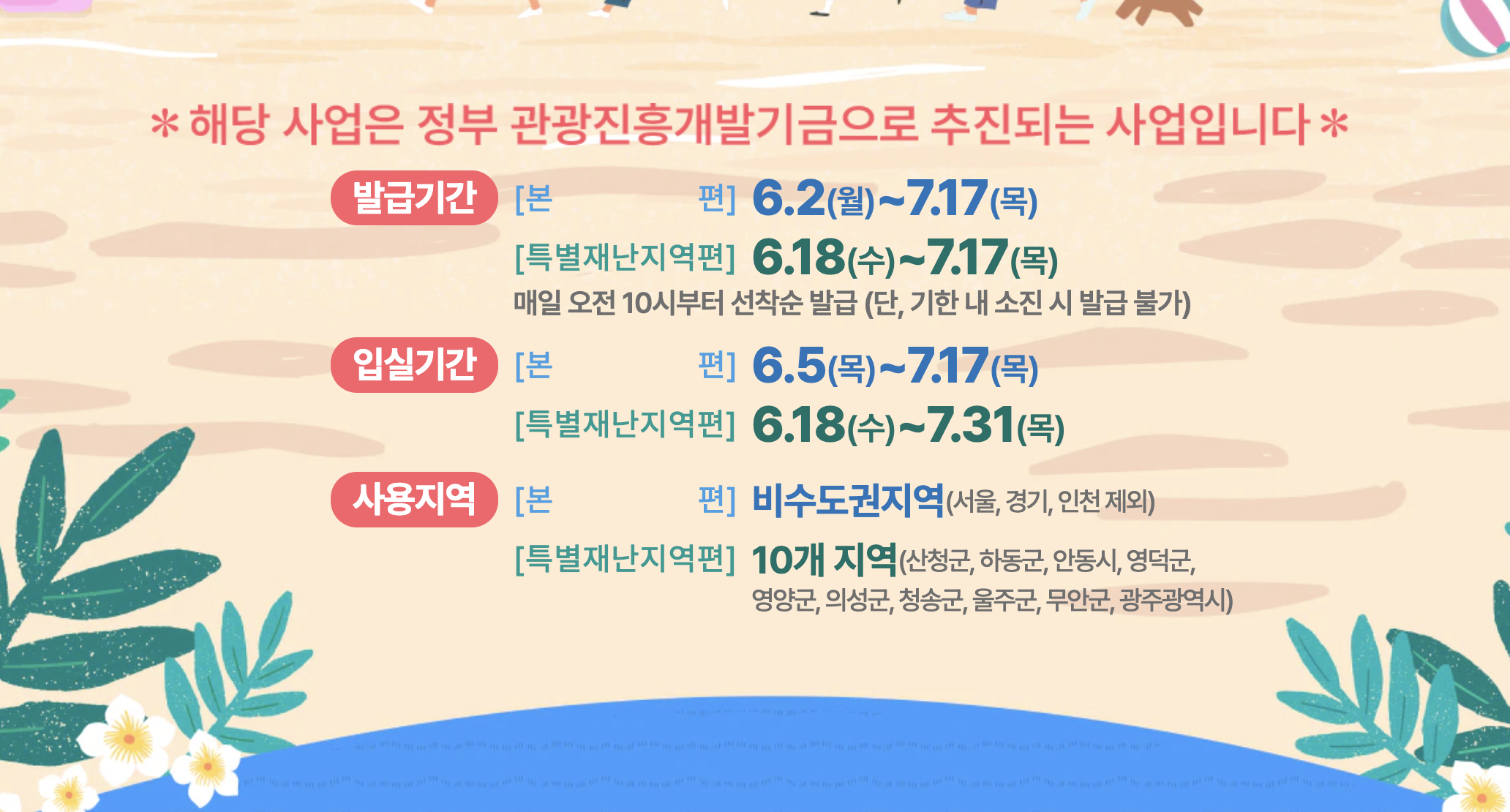 * 해당 사업은 정부 관광진흥개발기금으로 추진되는 사업입니다 *

발급기간 [본 편] 6.2(월)~7.17(목)
[특별재난지역편] 6.18(수)~7.17(목)
매일 오전 10시부터 선착순 발급 (단, 기한 내 소진 시 발급 불가)

입실기간 [본 편] 6.5(목)~7.17(목)
[특별재난지역편] 6.18(수)~7.31(목)

사용지역 [본 편] 비수도권지역(서울, 경기, 인천 제외)
[특별재난지역편] 10개 지역(산청군, 하동군, 안동시, 영덕군, 영양군, 의성군, 청송군, 울주군, 무안군, 광주광역시)